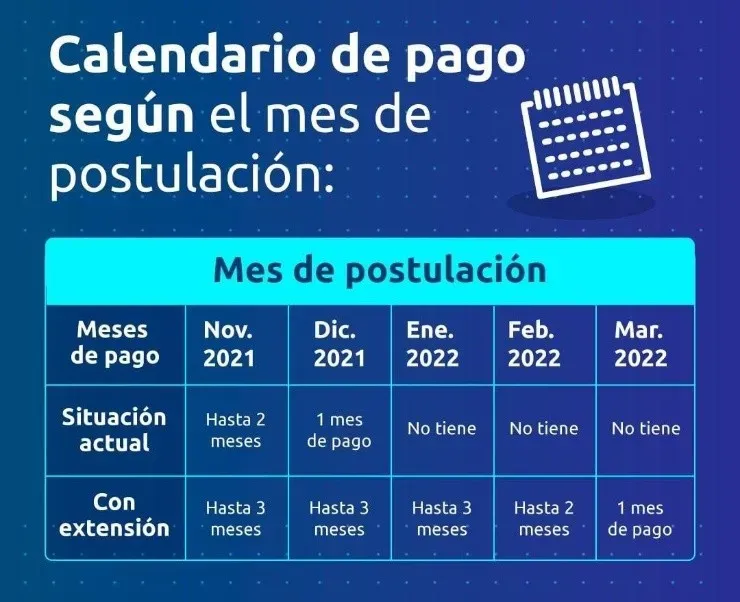 Calendario de pago según el mes de postulación:

Mes de postulación

| Meses de pago | Nov. 2021 | Dic. 2021 | Ene. 2022 | Feb. 2022 | Mar. 2022 |
|---|---|---|---|---|---|
| Situación actual | Hasta 2 meses | 1 mes de pago | No tiene | No tiene | No tiene |
| Con extensión | Hasta 3 meses | Hasta 3 meses | Hasta 3 meses | Hasta 2 meses | 1 mes de pago |